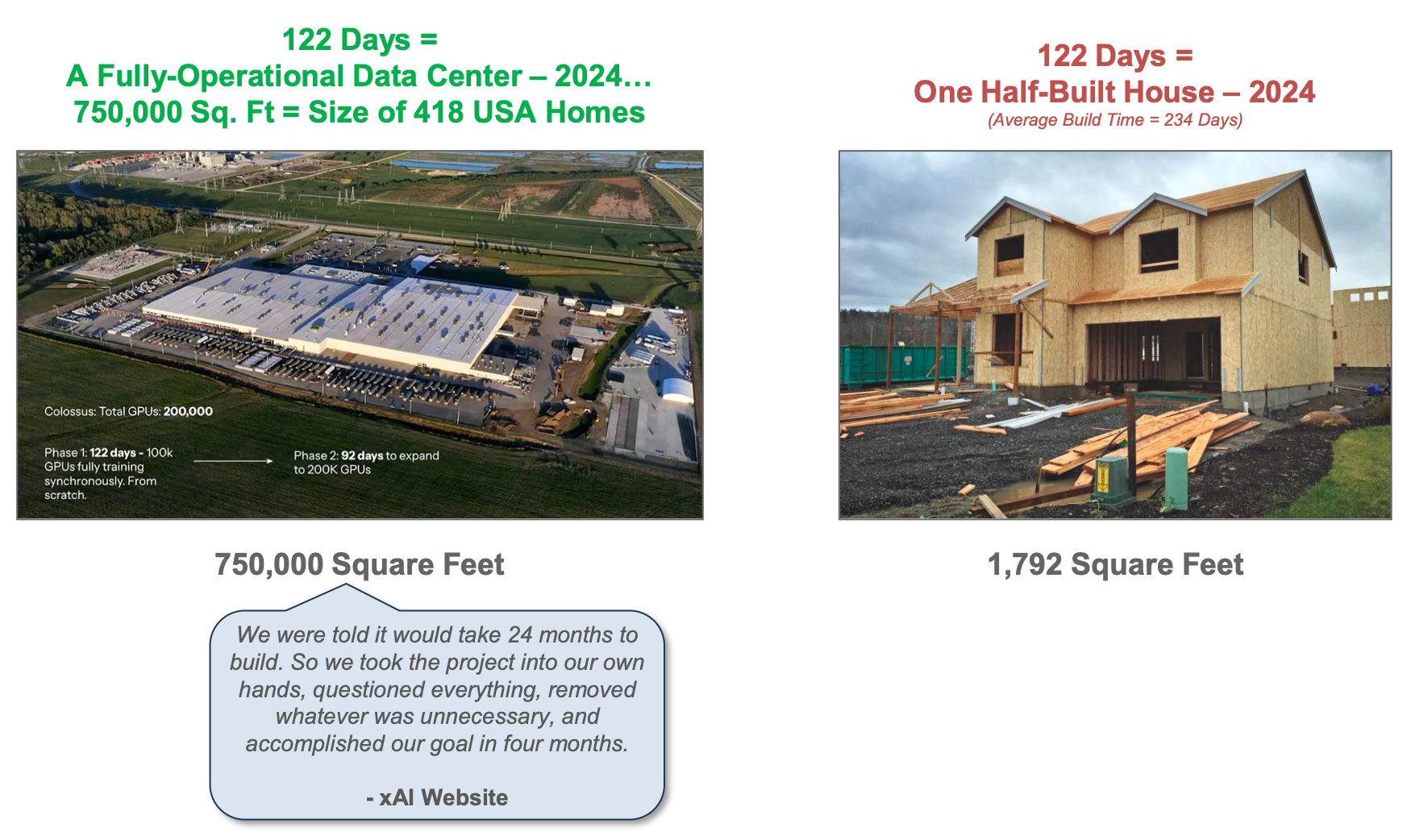 122 Days =
A Fully-Operational Data Center – 2024…
750,000 Sq. Ft = Size of 418 USA Homes

Colossus: Total GPUs: 200,000

Phase 1: 122 days - 100k GPUs fully training synchronously. From scratch.

Phase 2: 92 days to expand to 200K GPUs

750,000 Square Feet

We were told it would take 24 months to build. So we took the project into our own hands, questioned everything, removed whatever was unnecessary, and accomplished our goal in four months.

- xAI Website

122 Days =
One Half-Built House – 2024
(Average Build Time = 234 Days)

1,792 Square Feet